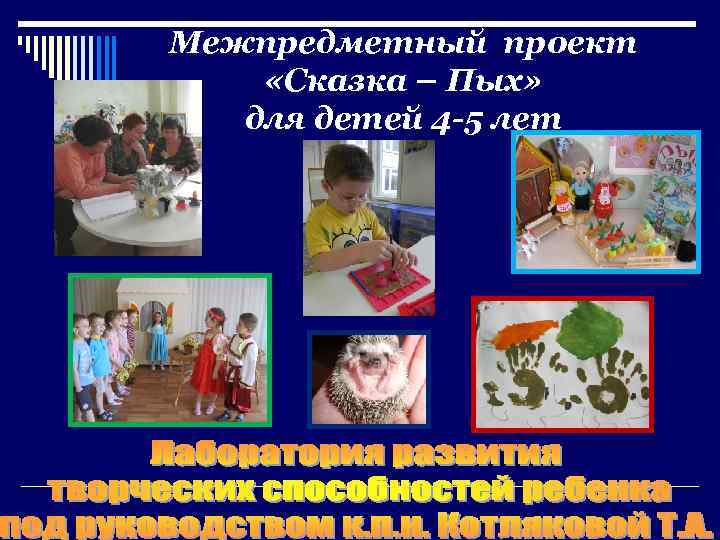 Межпредметный проект
«Сказка – Пых»
для детей 4-5 лет

Лаборатория развития
творческих способностей ребенка
под руководством к.п.н. Котляковой Т.А.